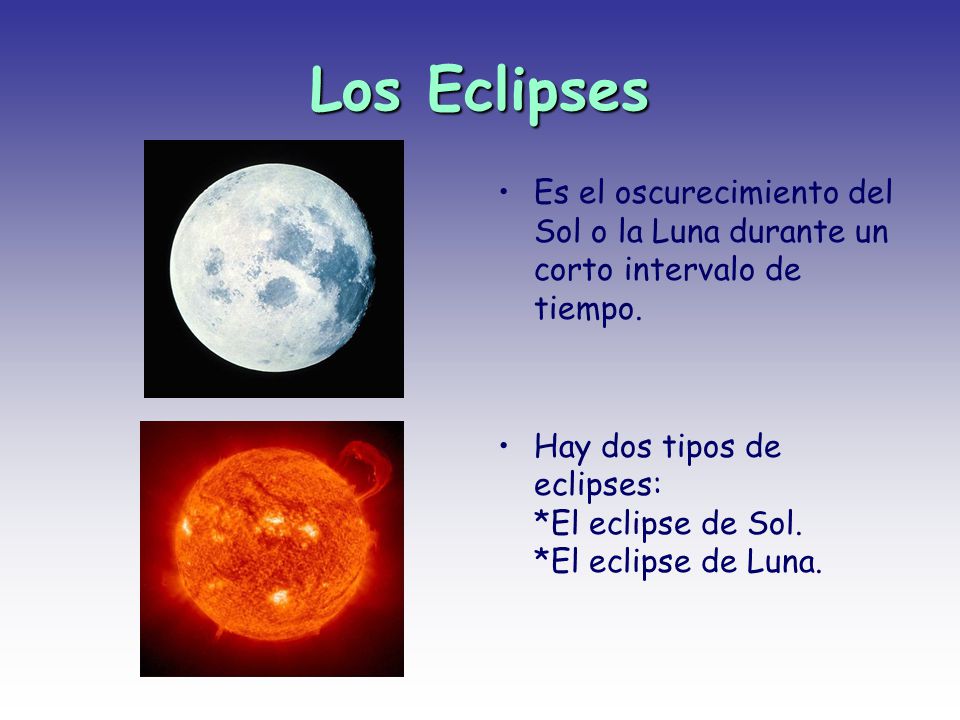 Los Eclipses

• Es el oscurecimiento del Sol o la Luna durante un corto intervalo de tiempo.

• Hay dos tipos de eclipses:
*El eclipse de Sol.
*El eclipse de Luna.